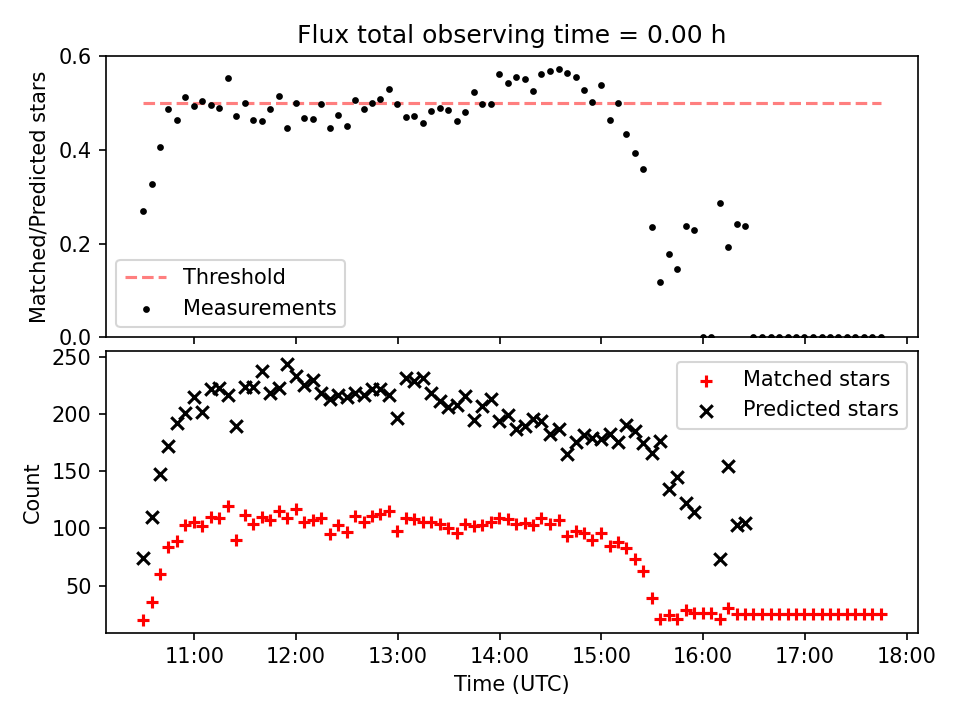 Flux total observing time = 0.00 h

Matched/Predicted stars

0.6
0.4
0.2
0.0

Threshold
Measurements

Count

250
200
150
100
50

Matched stars
Predicted stars

11:00
12:00
13:00
14:00
15:00
16:00
17:00
18:00

Time (UTC)